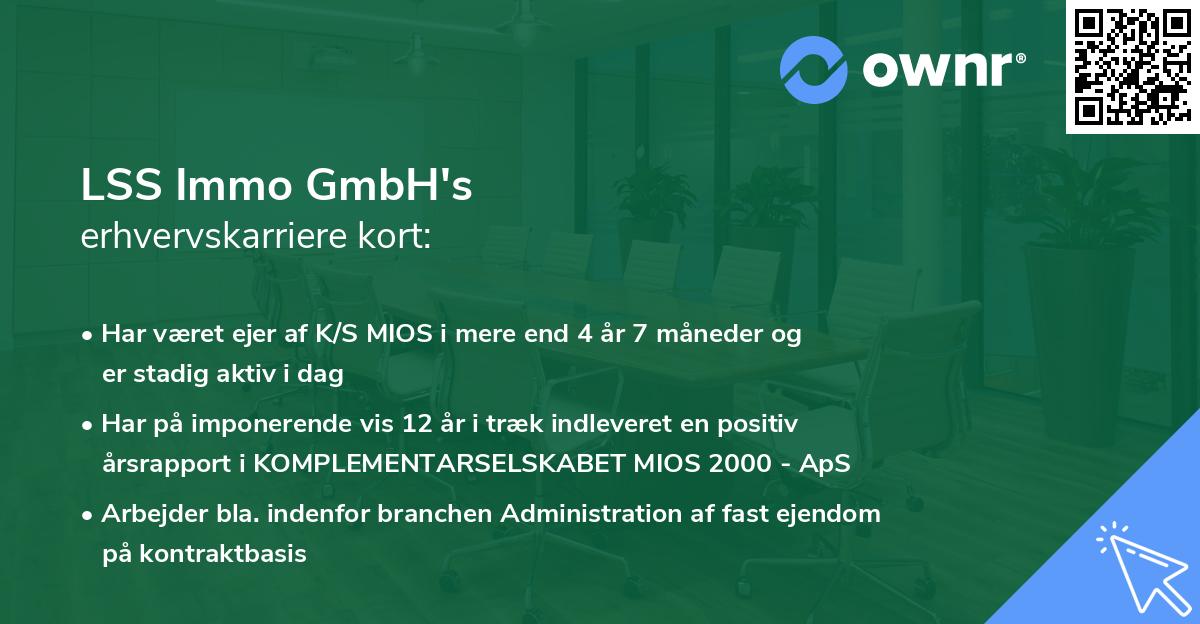 ownr®

LSS Immo GmbH's
erhvervskarriere kort:

• Har været ejer af K/S MIOS i mere end 4 år 7 måneder og er stadig aktiv i dag

• Har på imponerende vis 12 år i træk indleveret en positiv årsrapport i KOMPLEMENTARSELSKABET MIOS 2000 - ApS

• Arbejder bla. indenfor branchen Administration af fast ejendom på kontraktbasis